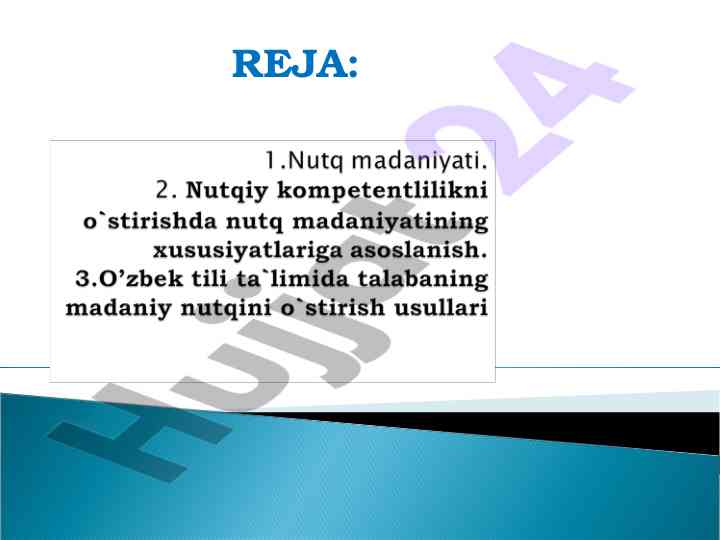 REJA:

1.Nutq madaniyati.
2. Nutqiy kompetentlilikni o`stirishda nutq madaniyatining xususiyatlariga asoslanish.
3.O’zbek tili ta`limida talabaning madaniy nutqini o`stirish usullari

Hujjat24